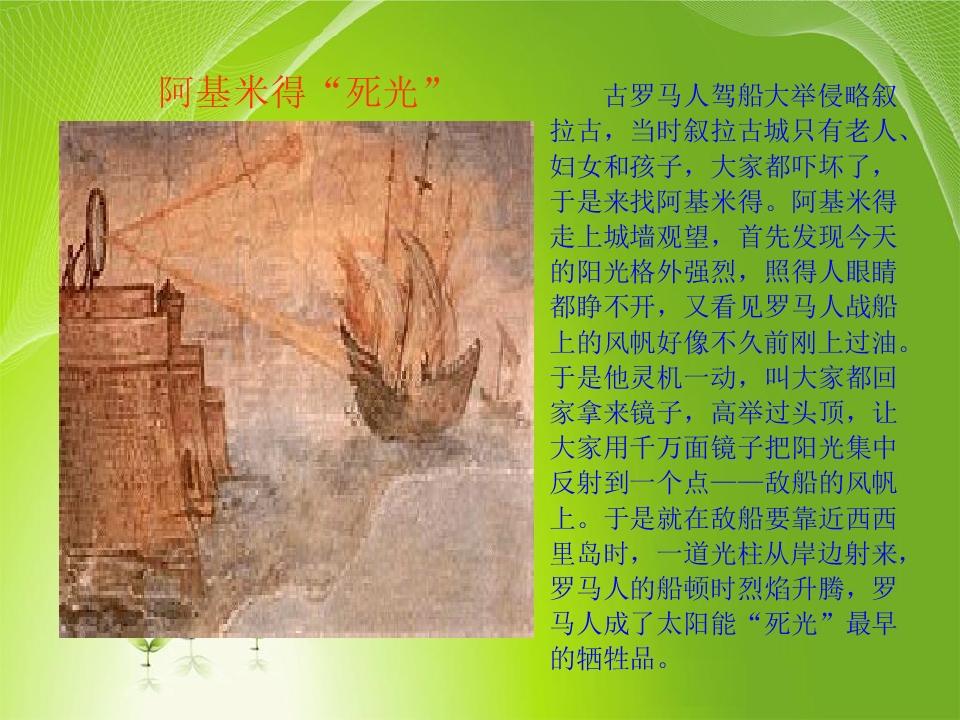 阿基米得“死光”

古罗马人驾船大举侵略叙拉古，当时叙拉古城只有老人、妇女和孩子，大家都吓坏了，于是来找阿基米得。阿基米得走上城墙观望，首先发现今天的阳光格外强烈，照得人眼睛都睁不开，又看见罗马人战船上的风帆好像不久前刚上过油。于是他灵机一动，叫大家都回家拿来镜子，高举过头顶，让大家用千万面镜子把阳光集中反射到一个点——敌船的风帆上。于是就在敌船要靠近西西里岛时，一道光柱从岸边射来，罗马人的船顿时烈焰升腾，罗马人成了太阳能“死光”最早的牺牲品。